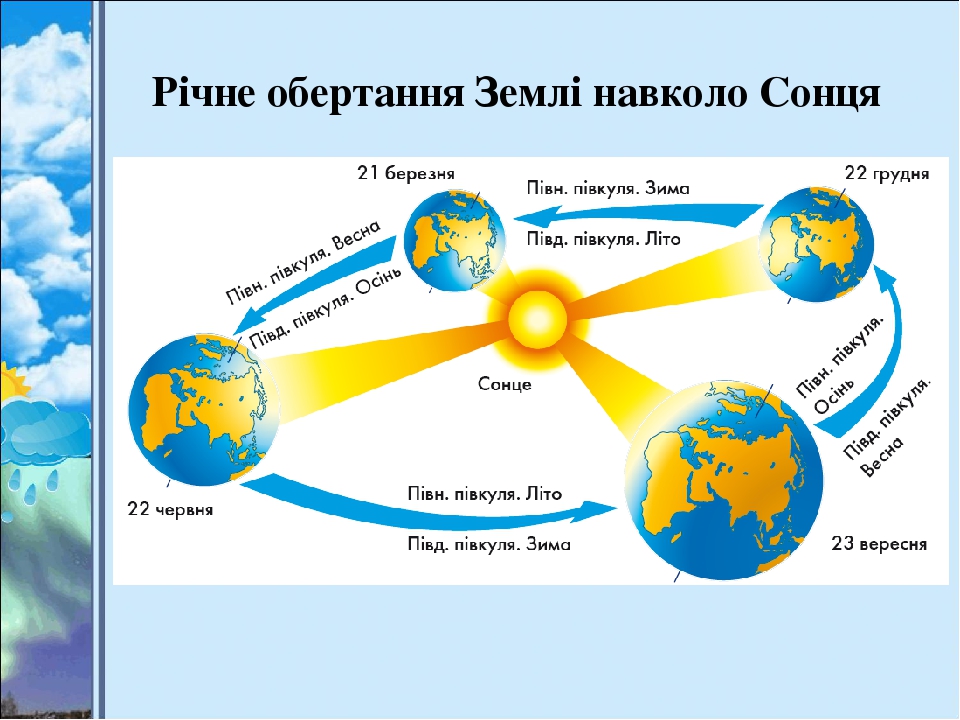 Річне обертання Землі навколо Сонця

21 березня

Півн. півкуля. Зима

Півд. півкуля. Літо

22 грудня

Півн. півкуля. Весна

Півд. півкуля. Осінь

Сонце

Півн. півкуля. Осінь

Півд. півкуля. Весна

22 червня

Півн. півкуля. Літо

Півд. півкуля. Зима

23 вересня